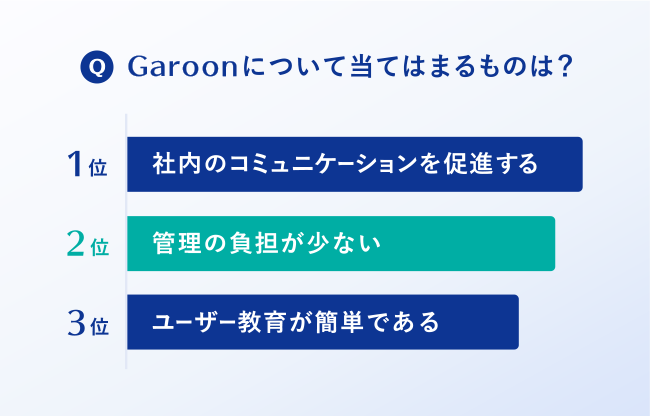 Q Garoonについて当てはまるものは？

1位 社内のコミュニケーションを促進する

2位 管理の負担が少ない

3位 ユーザー教育が簡単である